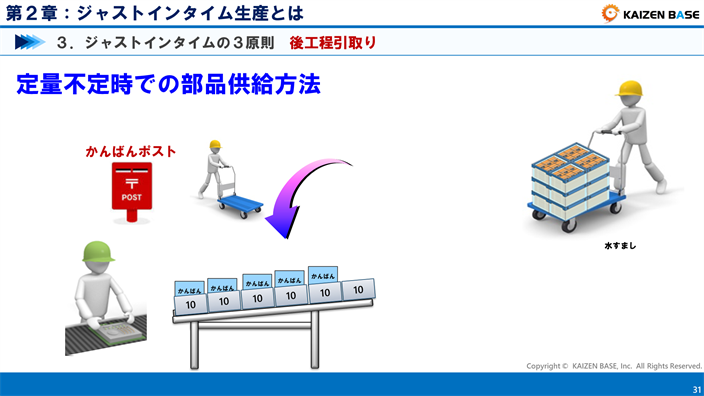 第２章：ジャストインタイム生産とは

KAIZEN BASE

３．ジャストインタイムの３原則　後工程引取り

定量不定時での部品供給方法

かんばんポスト

〒

POST

水すまし

かんばん

かんばん

かんばん

かんばん

かんばん

10

10

10

10

10

10

Copyright © KAIZEN BASE, Inc. All Rights Reserved.

31